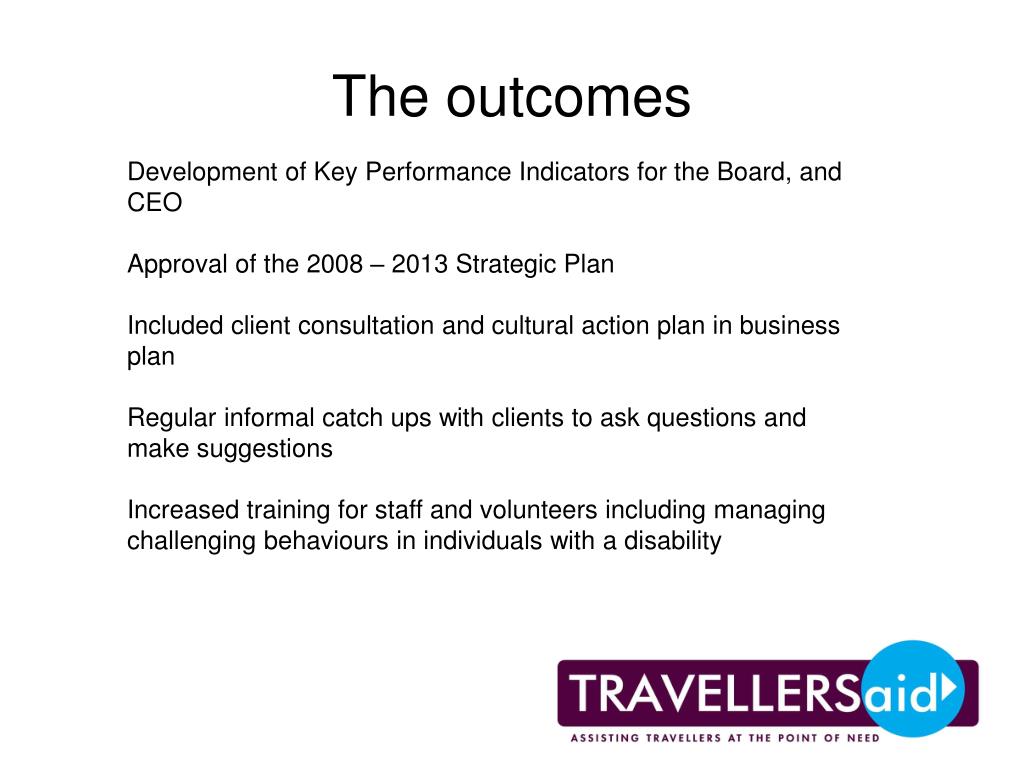 The outcomes

Development of Key Performance Indicators for the Board, and CEO

Approval of the 2008 – 2013 Strategic Plan

Included client consultation and cultural action plan in business plan

Regular informal catch ups with clients to ask questions and make suggestions

Increased training for staff and volunteers including managing challenging behaviours in individuals with a disability

TRAVELLERSaid

ASSISTING TRAVELLERS AT THE POINT OF NEED